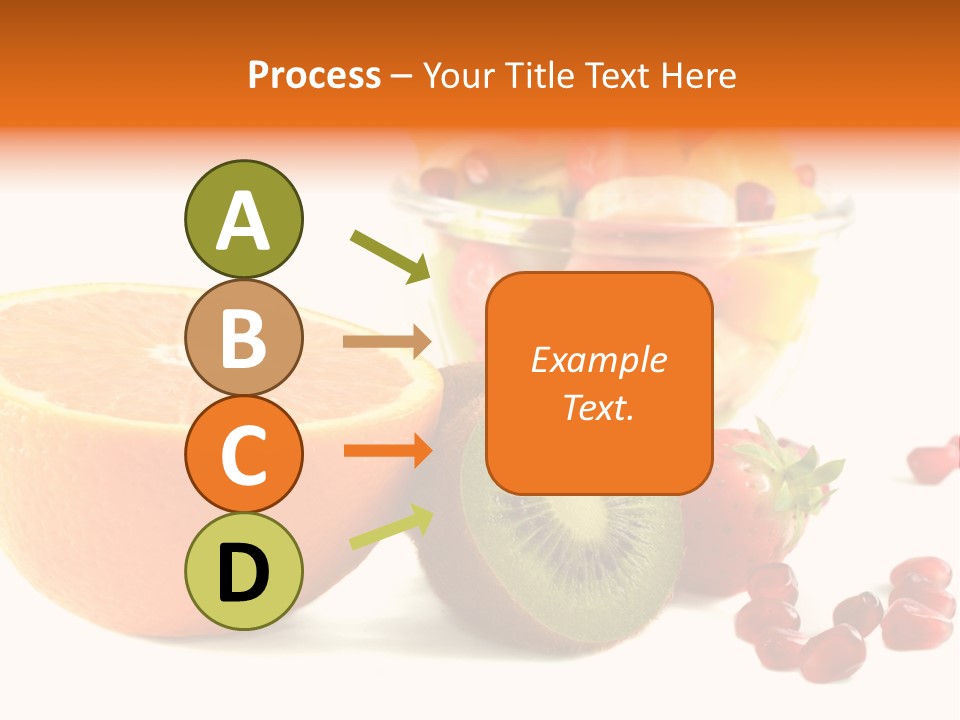 Process – Your Title Text Here

A

B

C

D

Example Text.